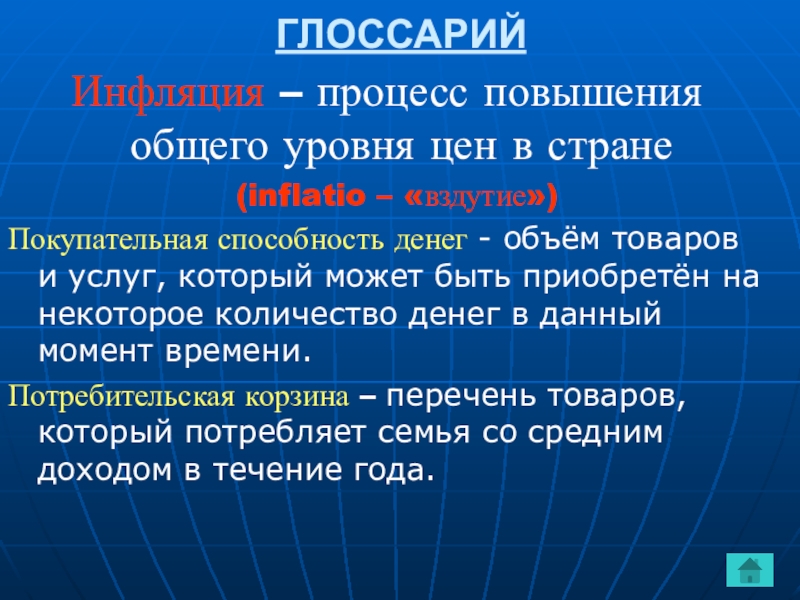 ГЛОССАРИЙ

Инфляция – процесс повышения общего уровня цен в стране

(inflatio – «вздутие»)

Покупательная способность денег - объём товаров и услуг, который может быть приобретён на некоторое количество денег в данный момент времени.

Потребительская корзина – перечень товаров, который потребляет семья со средним доходом в течение года.